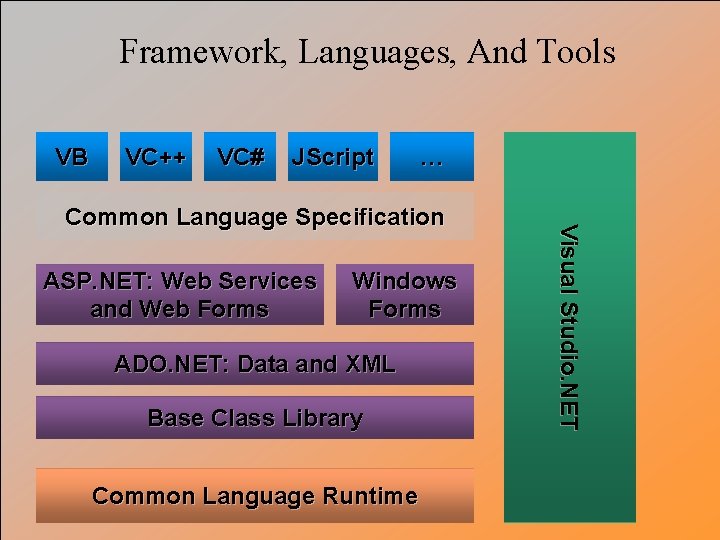 Framework, Languages, And Tools

VB

VC++

VC#

JScript

…

Common Language Specification

ASP.NET: Web Services and Web Forms

Windows Forms

ADO.NET: Data and XML

Base Class Library

Common Language Runtime

Visual Studio.NET